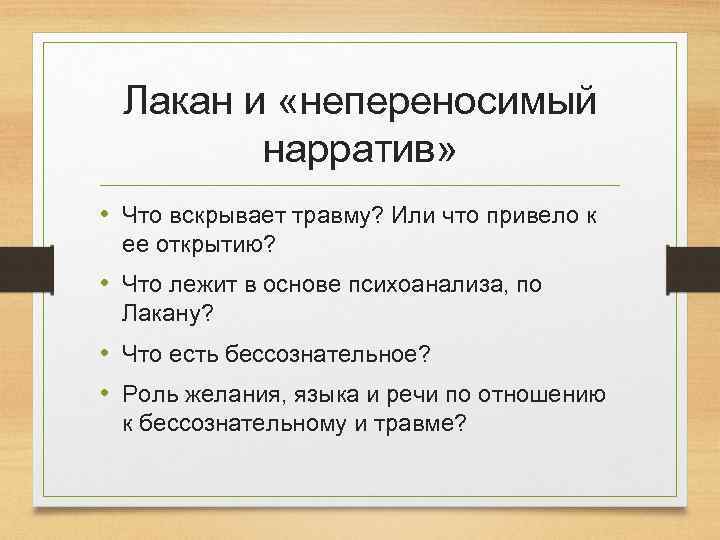 Лакан и «непереносимый нарратив»

• Что вскрывает травму? Или что привело к ее открытию?
• Что лежит в основе психоанализа, по Лакану?
• Что есть бессознательное?
• Роль желания, языка и речи по отношению к бессознательному и травме?